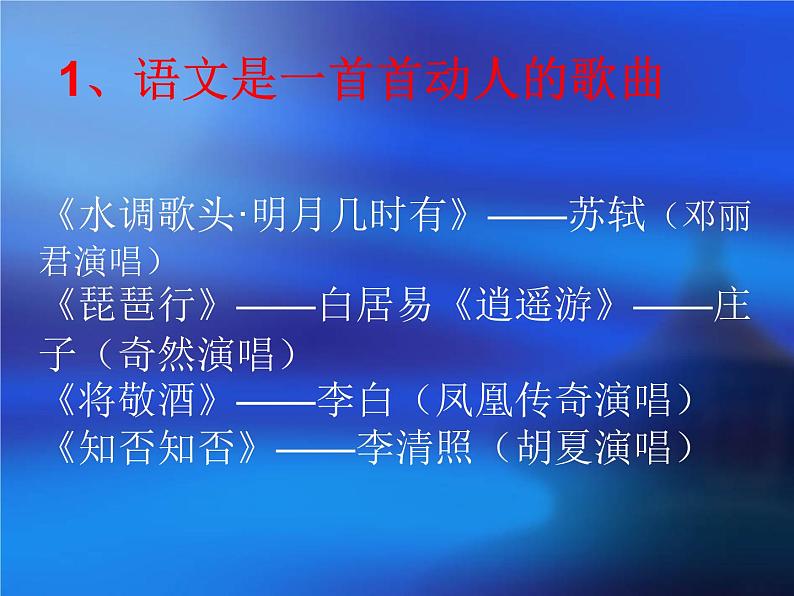 1、语文是一首首动人的歌曲

《水调歌头·明月几时有》——苏轼（邓丽君演唱）
《琵琶行》——白居易《逍遥游》——庄子（奇然演唱）
《将敬酒》——李白（凤凰传奇演唱）
《知否知否》——李清照（胡夏演唱）